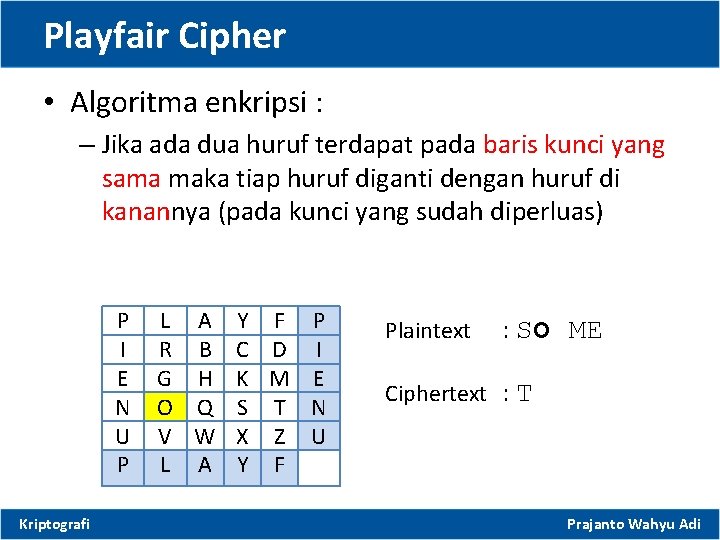 Playfair Cipher

• Algoritma enkripsi :

– Jika ada dua huruf terdapat pada baris kunci yang sama maka tiap huruf diganti dengan huruf di kanannya (pada kunci yang sudah diperluas)

| P | L | A | Y | F | P |
|---|---|---|---|---|---|
| I | R | B | C | D | I |
| E | G | H | K | M | E |
| N | O | Q | S | T | N |
| U | V | W | X | Z | U |
| P | L | A | Y | F |  |

Plaintext : SO ME

Ciphertext : T

Kriptografi

Prajanto Wahyu Adi